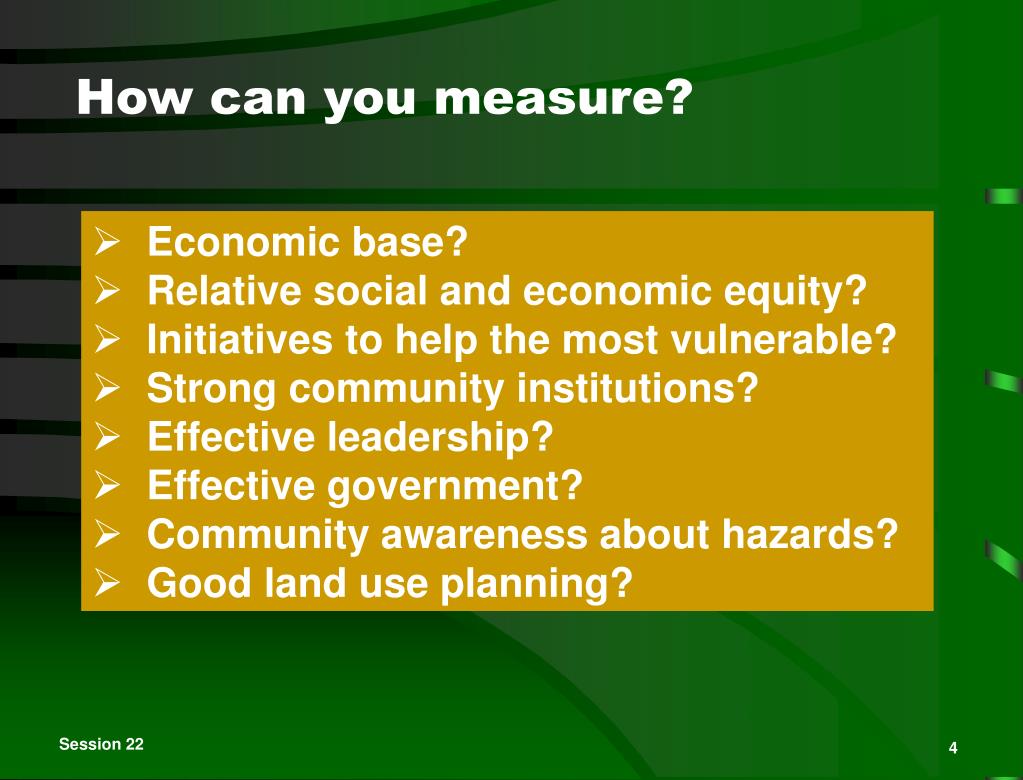 How can you measure?

➢ Economic base?
➢ Relative social and economic equity?
➢ Initiatives to help the most vulnerable?
➢ Strong community institutions?
➢ Effective leadership?
➢ Effective government?
➢ Community awareness about hazards?
➢ Good land use planning?

Session 22

4